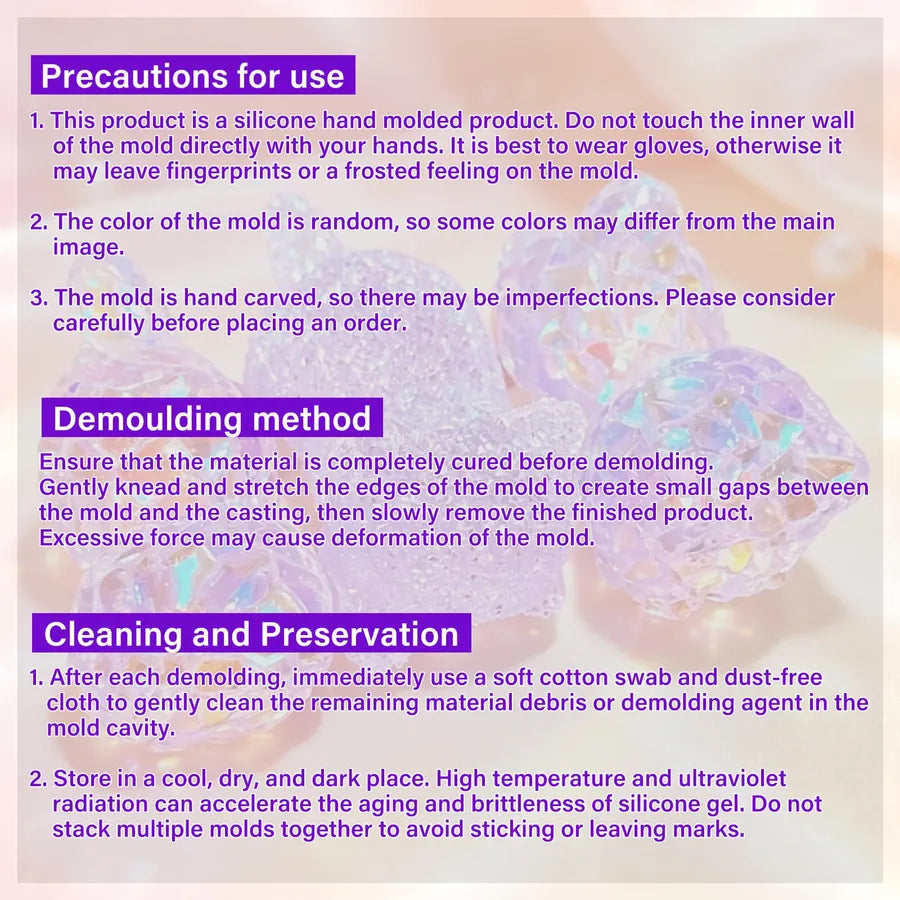 Precautions for use

1. This product is a silicone hand molded product. Do not touch the inner wall of the mold directly with your hands. It is best to wear gloves, otherwise it may leave fingerprints or a frosted feeling on the mold.

2. The color of the mold is random, so some colors may differ from the main image.

3. The mold is hand carved, so there may be imperfections. Please consider carefully before placing an order.

Demoulding method

Ensure that the material is completely cured before demolding. Gently knead and stretch the edges of the mold to create small gaps between the mold and the casting, then slowly remove the finished product. Excessive force may cause deformation of the mold.

Cleaning and Preservation

1. After each demolding, immediately use a soft cotton swab and dust-free cloth to gently clean the remaining material debris or demolding agent in the mold cavity.

2. Store in a cool, dry, and dark place. High temperature and ultraviolet radiation can accelerate the aging and brittleness of silicone gel. Do not stack multiple molds together to avoid sticking or leaving marks.